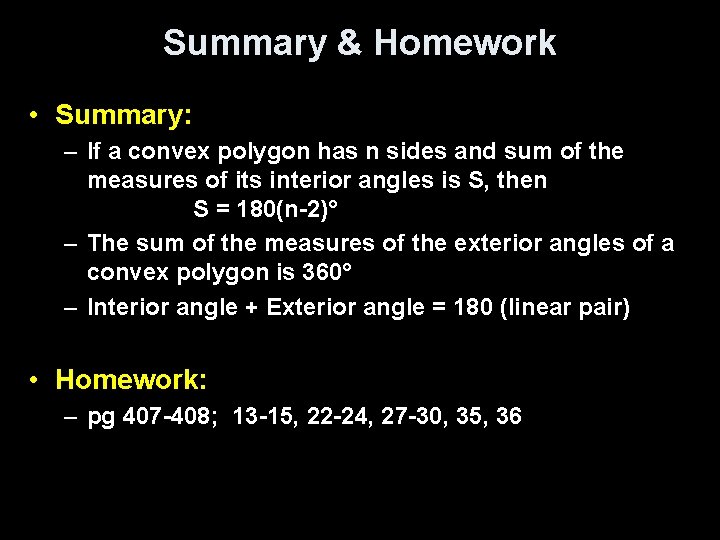 Summary & Homework

• Summary:

– If a convex polygon has n sides and sum of the measures of its interior angles is S, then

$S = 180(n-2)°$

– The sum of the measures of the exterior angles of a convex polygon is 360°

– Interior angle + Exterior angle = 180 (linear pair)

• Homework:

– pg 407-408; 13-15, 22-24, 27-30, 35, 36